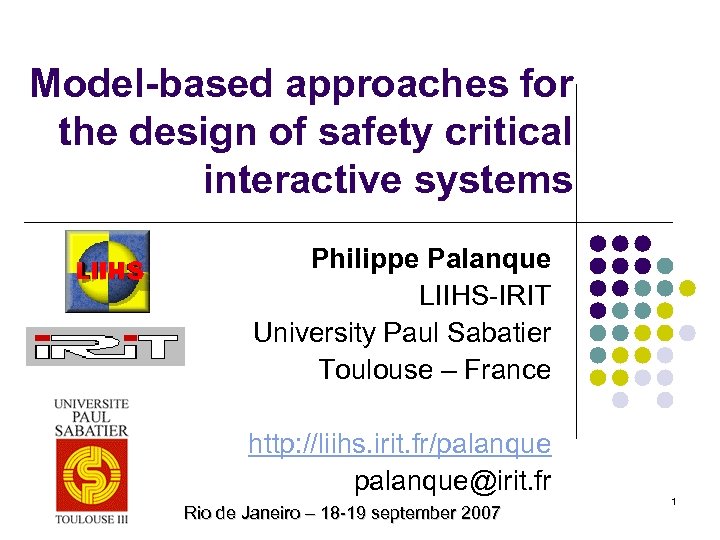 Model-based approaches for the design of safety critical interactive systems

LIIHS

IRIT

UNIVERSITE PAUL SABATIER

TOULOUSE III

Philippe Palanque
LIIHS-IRIT
University Paul Sabatier
Toulouse – France

http://liihs.irit.fr/palanque
palanque@irit.fr

Rio de Janeiro – 18-19 september 2007

1